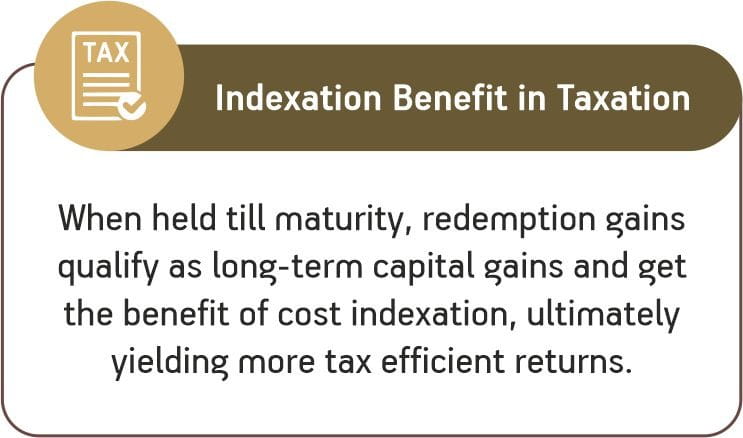 TAX

Indexation Benefit in Taxation

When held till maturity, redemption gains qualify as long-term capital gains and get the benefit of cost indexation, ultimately yielding more tax efficient returns.